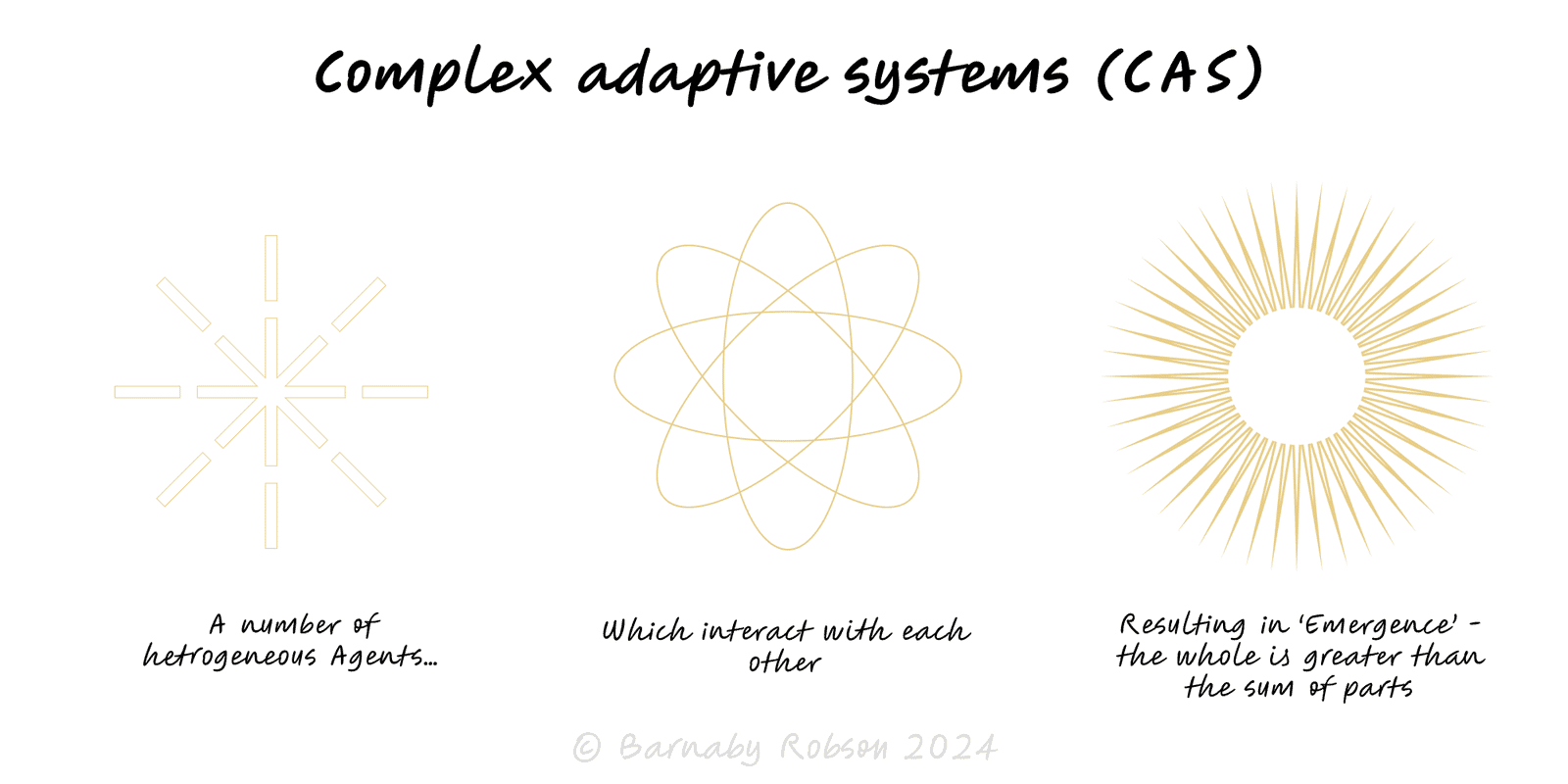 Complex adaptive systems (CAS)

A number of hetrogeneous Agents...

Which interact with each other

Resulting in 'Emergence' - the whole is greater than the sum of parts

© Barnaby Robson 2024